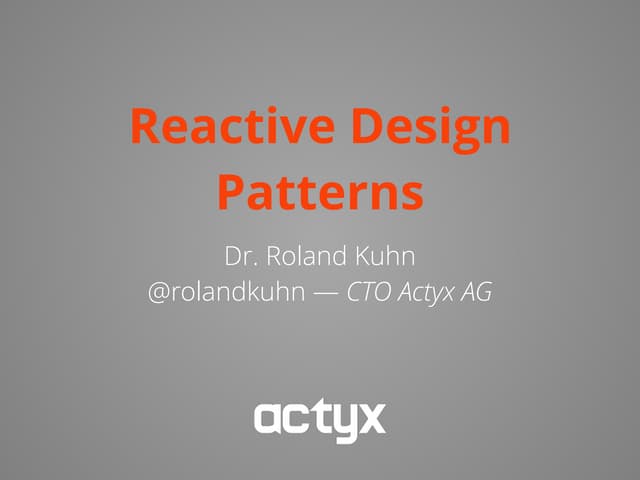 Reactive Design Patterns

Dr. Roland Kuhn
@rolandkuhn — CTO Actyx AG

actyx